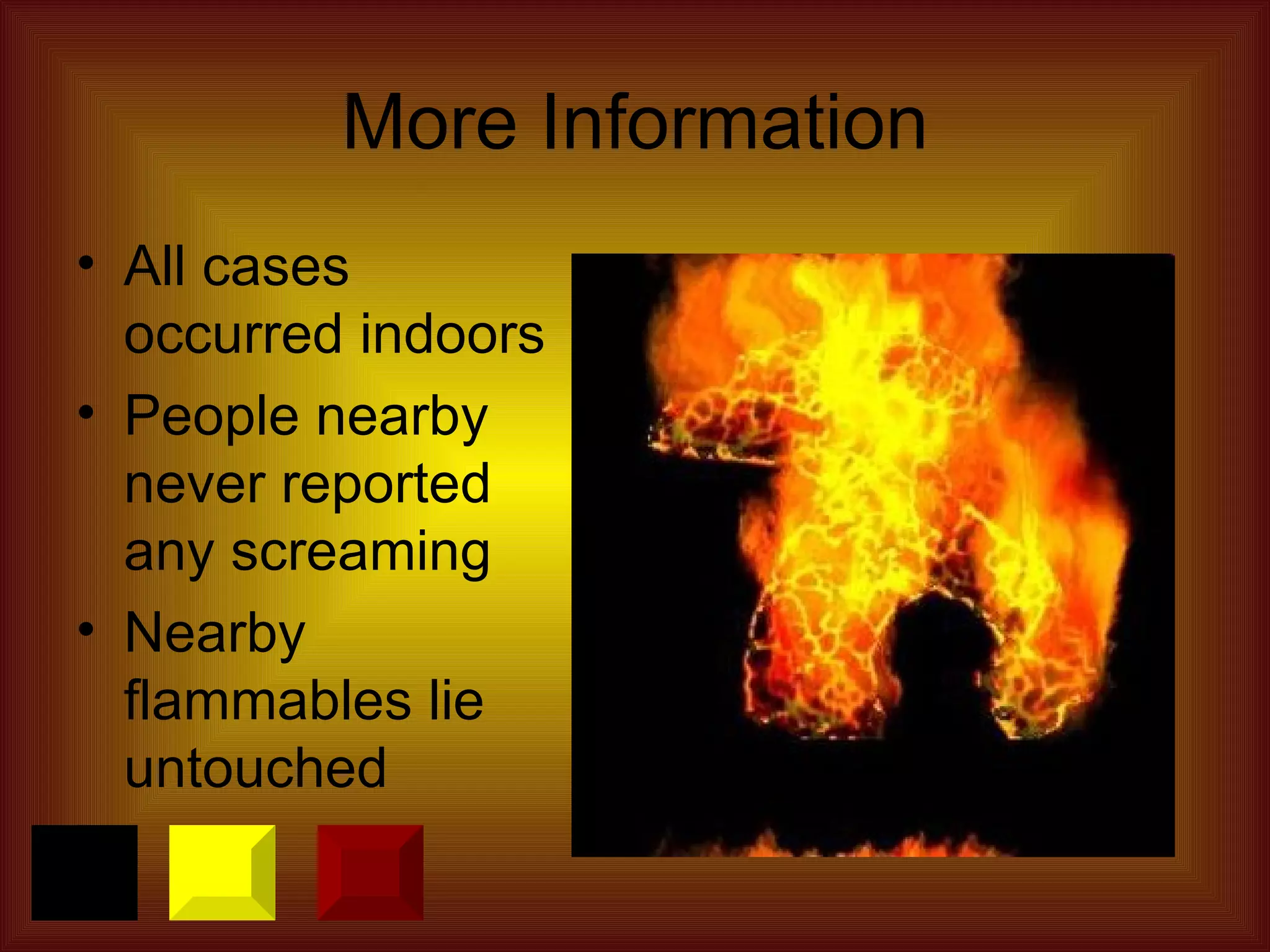 More Information

• All cases occurred indoors
• People nearby never reported any screaming
• Nearby flammables lie untouched